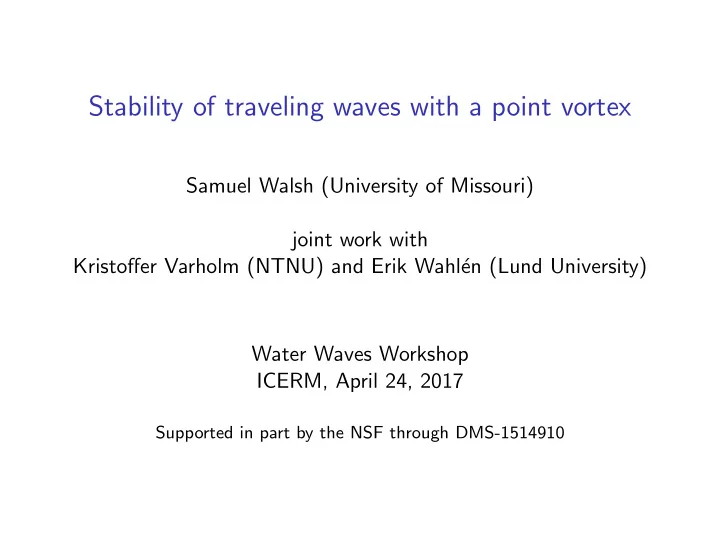 Stability of traveling waves with a point vortex

Samuel Walsh (University of Missouri)

joint work with
Kristoffer Varholm (NTNU) and Erik Wahlén (Lund University)

Water Waves Workshop
ICERM, April 24, 2017

Supported in part by the NSF through DMS-1514910